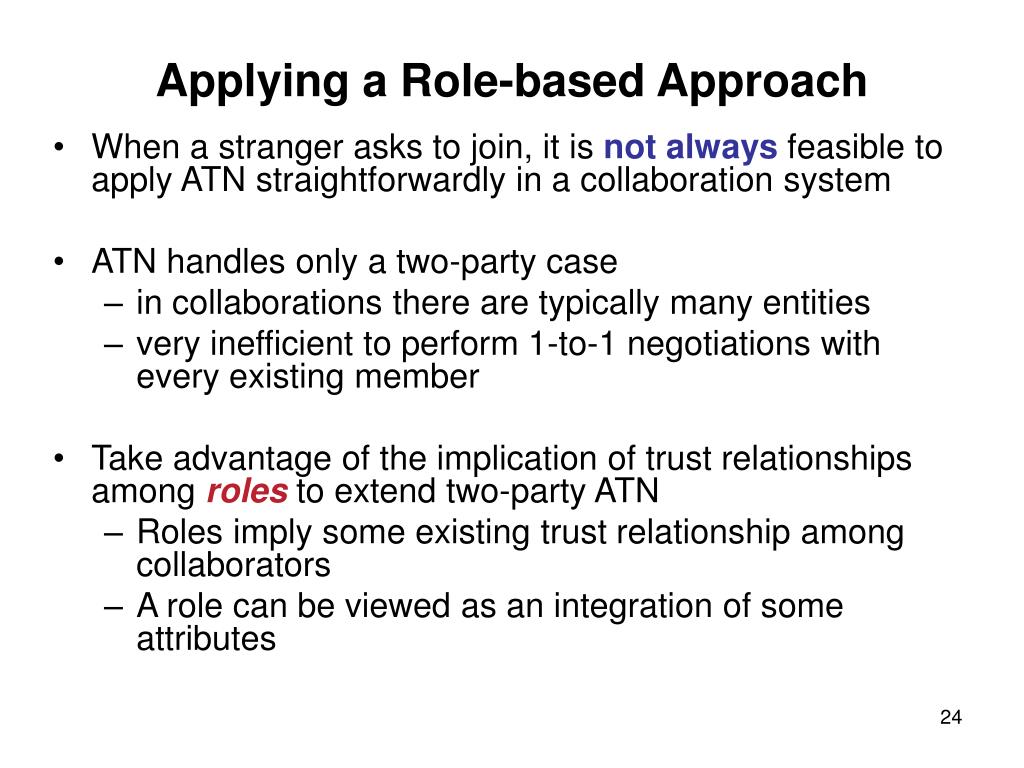 Applying a Role-based Approach

• When a stranger asks to join, it is not always feasible to apply ATN straightforwardly in a collaboration system

• ATN handles only a two-party case
– in collaborations there are typically many entities
– very inefficient to perform 1-to-1 negotiations with every existing member

• Take advantage of the implication of trust relationships among roles to extend two-party ATN
– Roles imply some existing trust relationship among collaborators
– A role can be viewed as an integration of some attributes

24